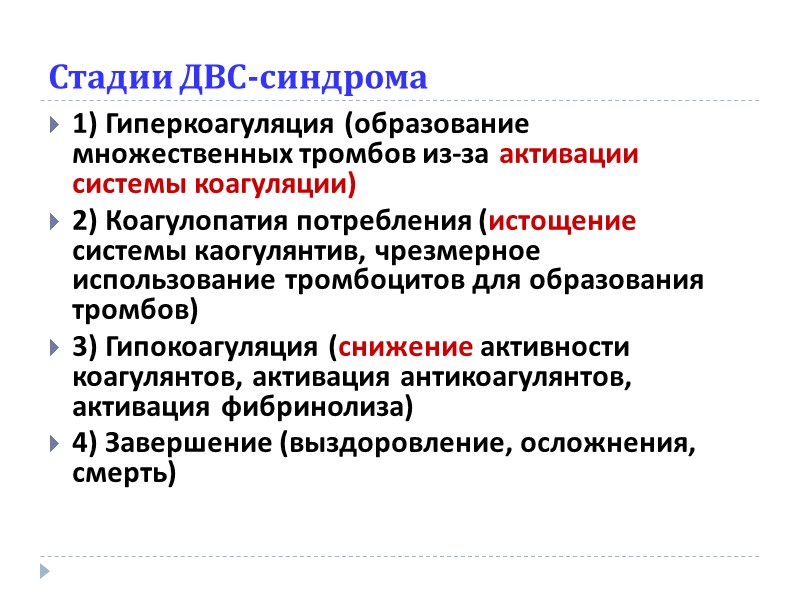 Стадии ДВС-синдрома

1) Гиперкоагуляция (образование множественных тромбов из-за активации системы коагуляции)

2) Коагулопатия потребления (истощение системы каогулянтив, чрезмерное использование тромбоцитов для образования тромбов)

3) Гипокоагуляция (снижение активности коагулянтов, активация антикоагулянтов, активация фибринолиза)

4) Завершение (выздоровление, осложнения, смерть)